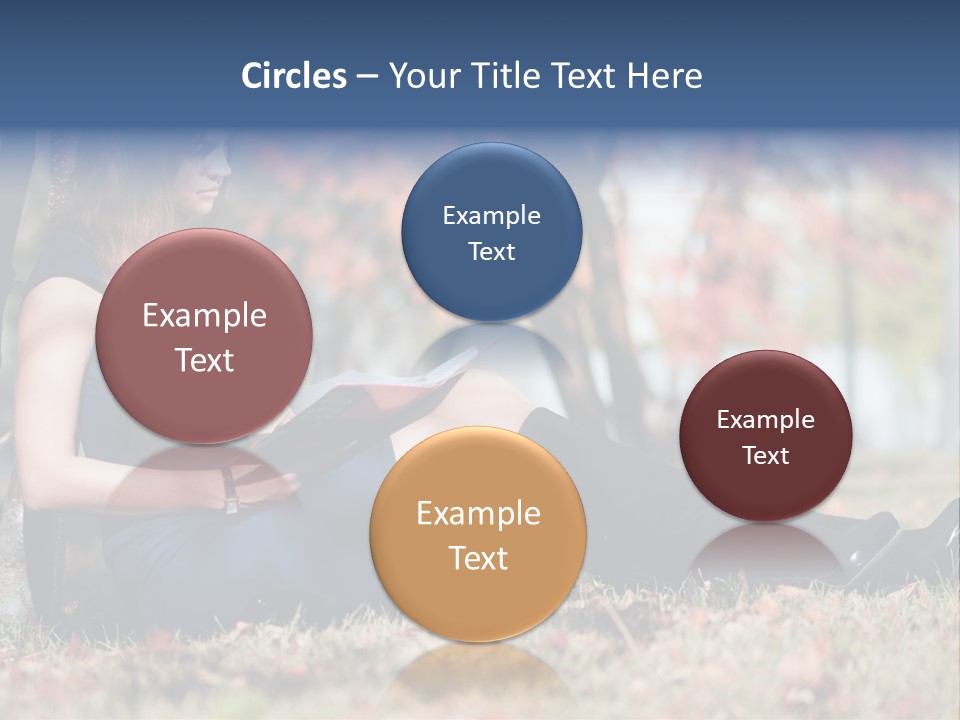 Circles – Your Title Text Here

Example Text

Example Text

Example Text

Example Text